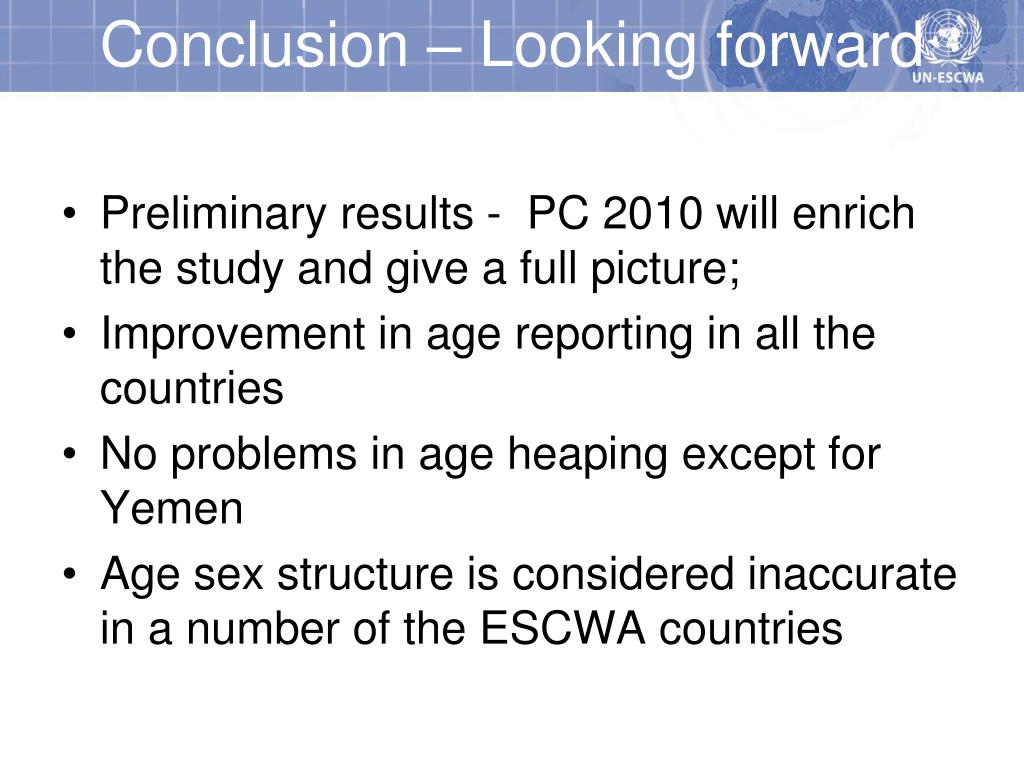 Conclusion – Looking forward

UN-ESCWA

• Preliminary results - PC 2010 will enrich the study and give a full picture;
• Improvement in age reporting in all the countries
• No problems in age heaping except for Yemen
• Age sex structure is considered inaccurate in a number of the ESCWA countries